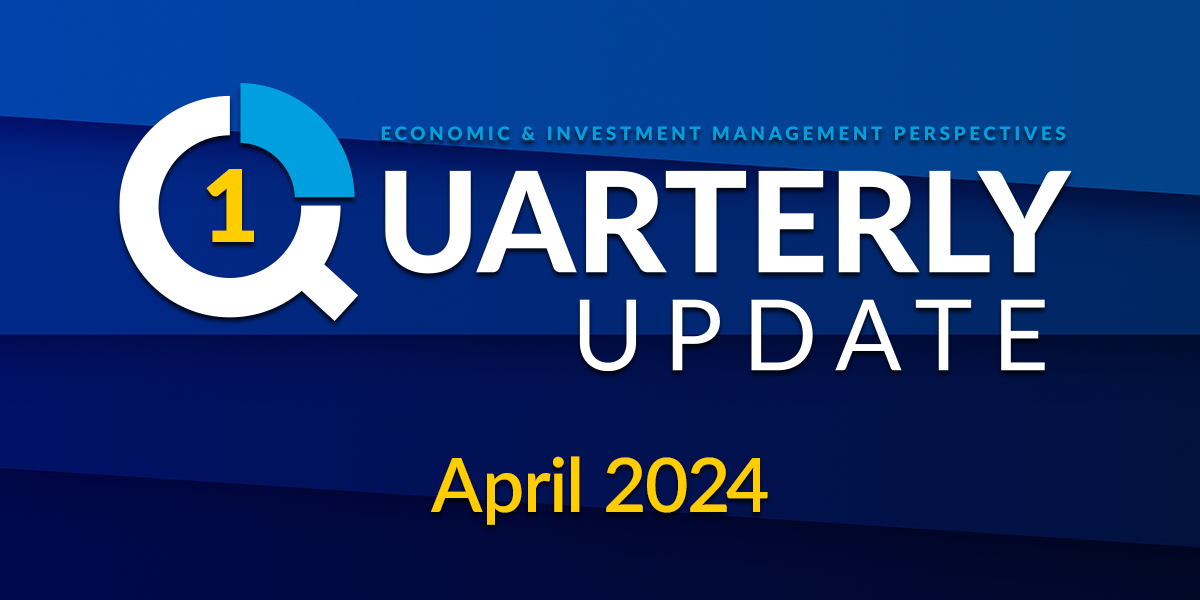 ECONOMIC & INVESTMENT MANAGEMENT PERSPECTIVES

1

QUARTERLY
UPDATE

April 2024